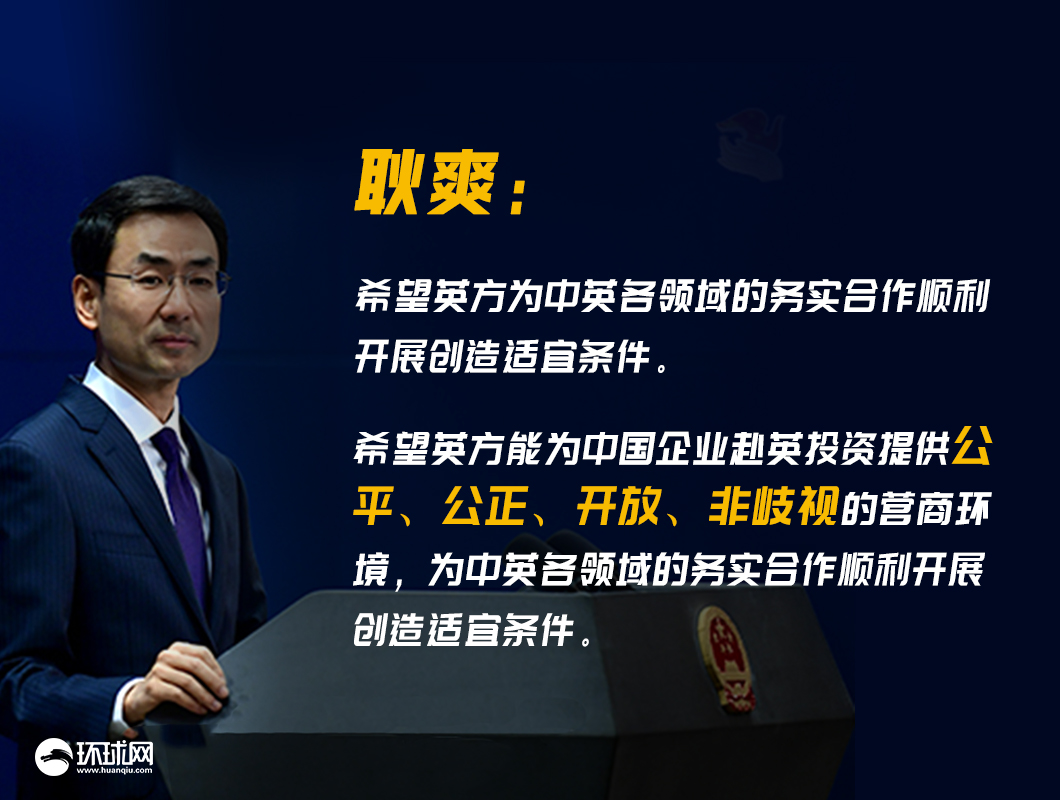 耿爽：

希望英方为中英各领域的务实合作顺利开展创造适宜条件。

希望英方能为中国企业赴英投资提供公平、公正、开放、非歧视的营商环境，为中英各领域的务实合作顺利开展创造适宜条件。

环球网
www.huanqiu.com